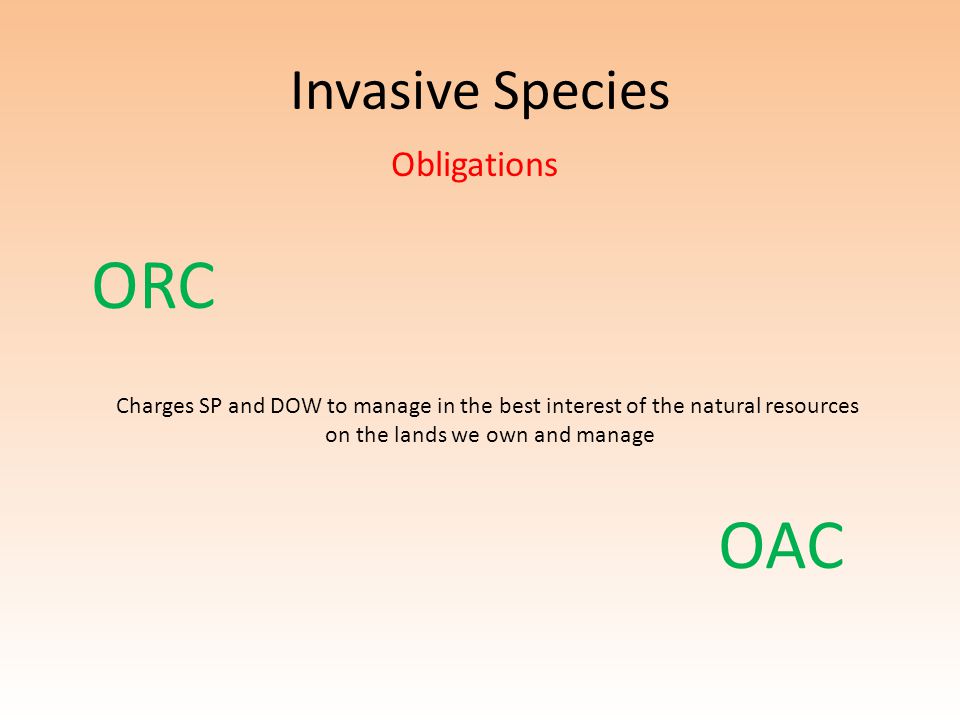 Invasive Species

Obligations

ORC

Charges SP and DOW to manage in the best interest of the natural resources on the lands we own and manage

OAC